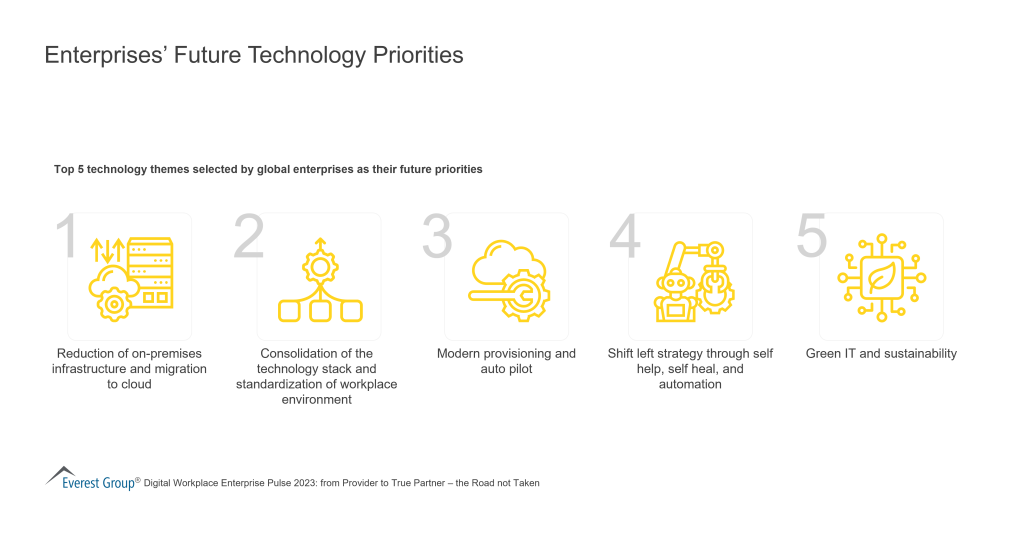 Enterprises' Future Technology Priorities

Top 5 technology themes selected by global enterprises as their future priorities

1
Reduction of on-premises infrastructure and migration to cloud

2
Consolidation of the technology stack and standardization of workplace environment

3
Modern provisioning and auto pilot

4
Shift left strategy through self help, self heal, and automation

5
Green IT and sustainability

Everest Group® Digital Workplace Enterprise Pulse 2023: from Provider to True Partner – the Road not Taken